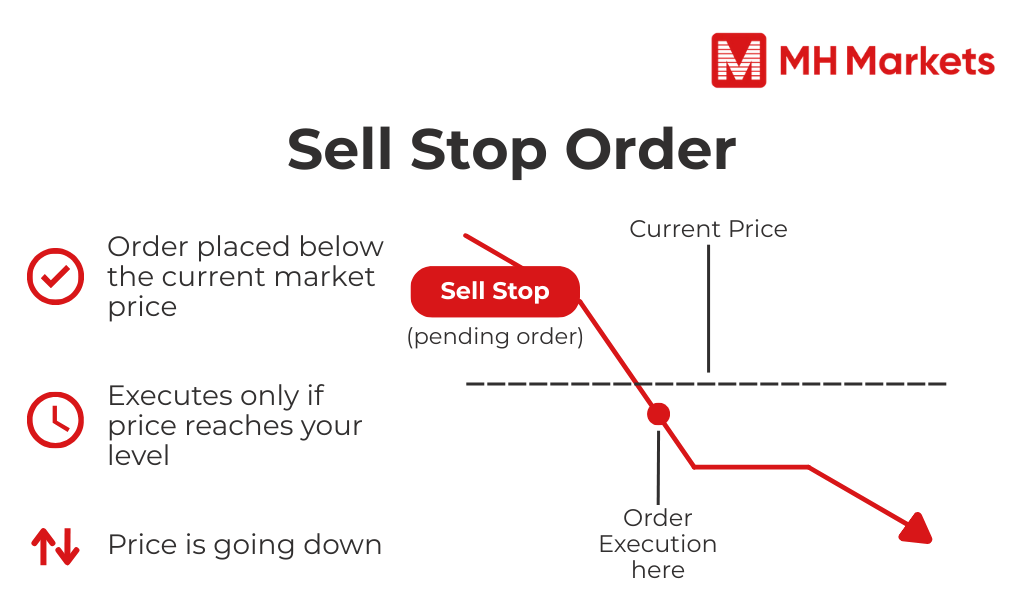 MH Markets

Sell Stop Order

Order placed below the current market price

Executes only if price reaches your level

Price is going down

Current Price

Sell Stop

(pending order)

Order Execution here